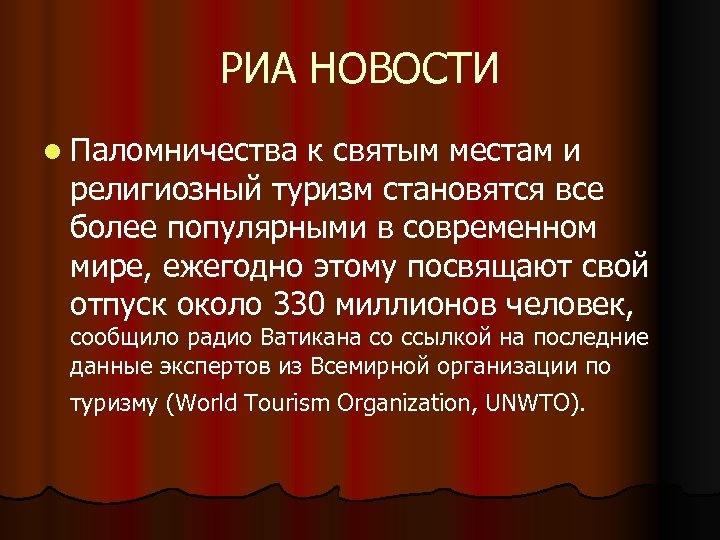 РИА НОВОСТИ

Паломничества к святым местам и религиозный туризм становятся все более популярными в современном мире, ежегодно этому посвящают свой отпуск около 330 миллионов человек, сообщило радио Ватикана со ссылкой на последние данные экспертов из Всемирной организации по туризму (World Tourism Organization, UNWTO).